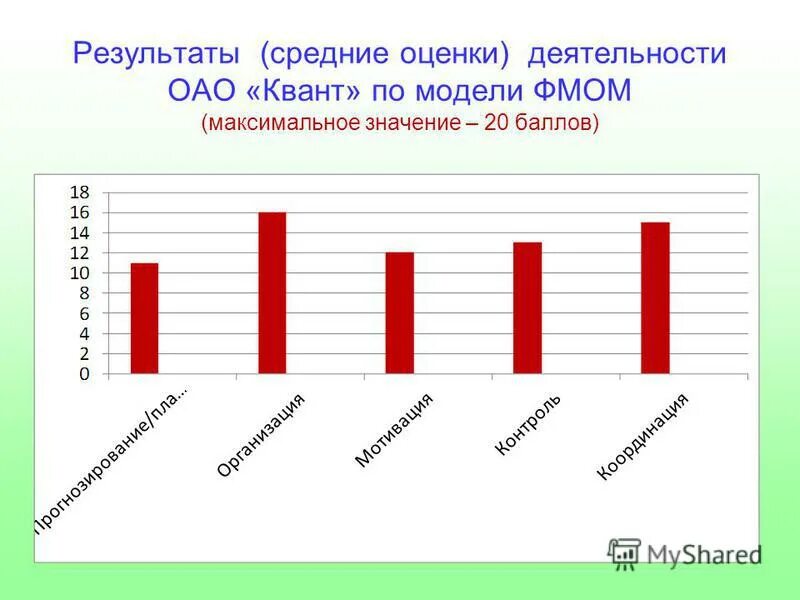 Результаты (средние оценки) деятельности ОАО «Квант» по модели ФМОМ
(максимальное значение – 20 баллов)

18
16
14
12
10
8
6
4
2
0

Прогнозирование/пла...
Организация
Мотивация
Контроль
Координация

MyShared